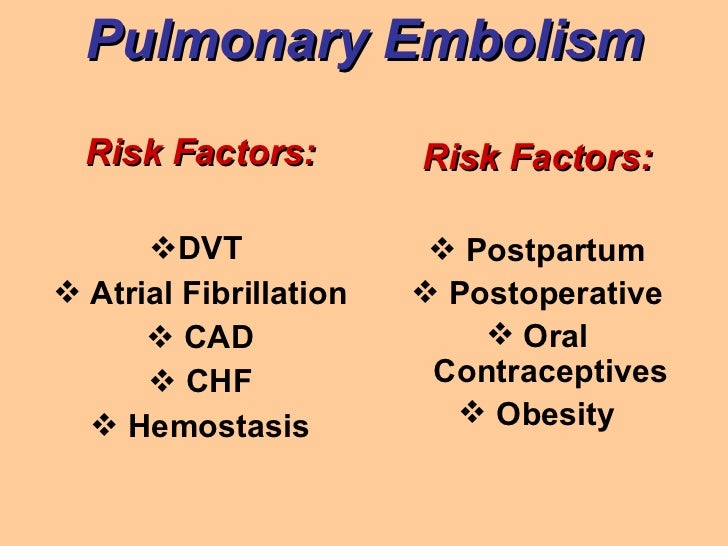 Pulmonary Embolism

Risk Factors:

❖DVT
❖ Atrial Fibrillation
❖ CAD
❖ CHF
❖ Hemostasis

Risk Factors:

❖ Postpartum
❖ Postoperative
❖ Oral Contraceptives
❖ Obesity